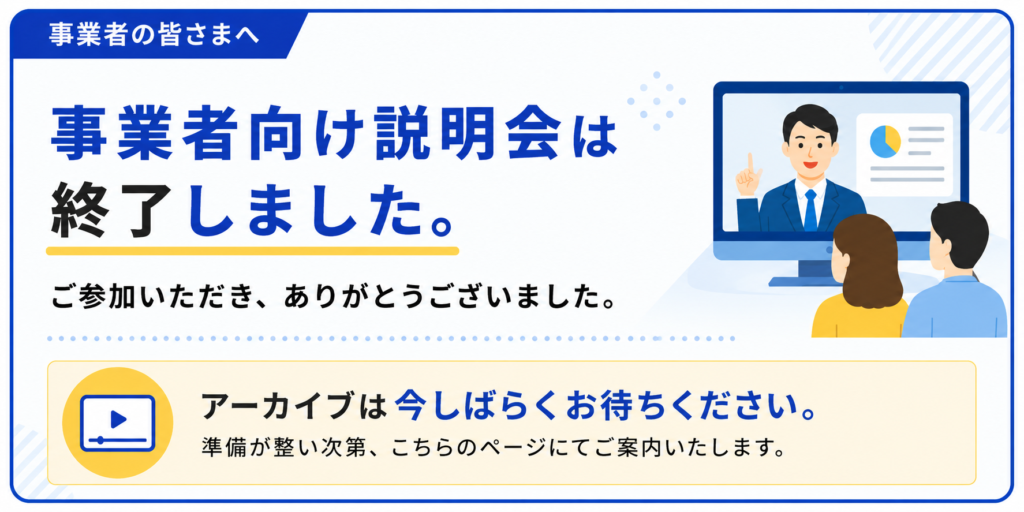 事業者の皆さまへ

事業者向け説明会は終了しました。

ご参加いただき、ありがとうございました。

アーカイブは今しばらくお待ちください。

準備が整い次第、こちらのページにてご案内いたします。